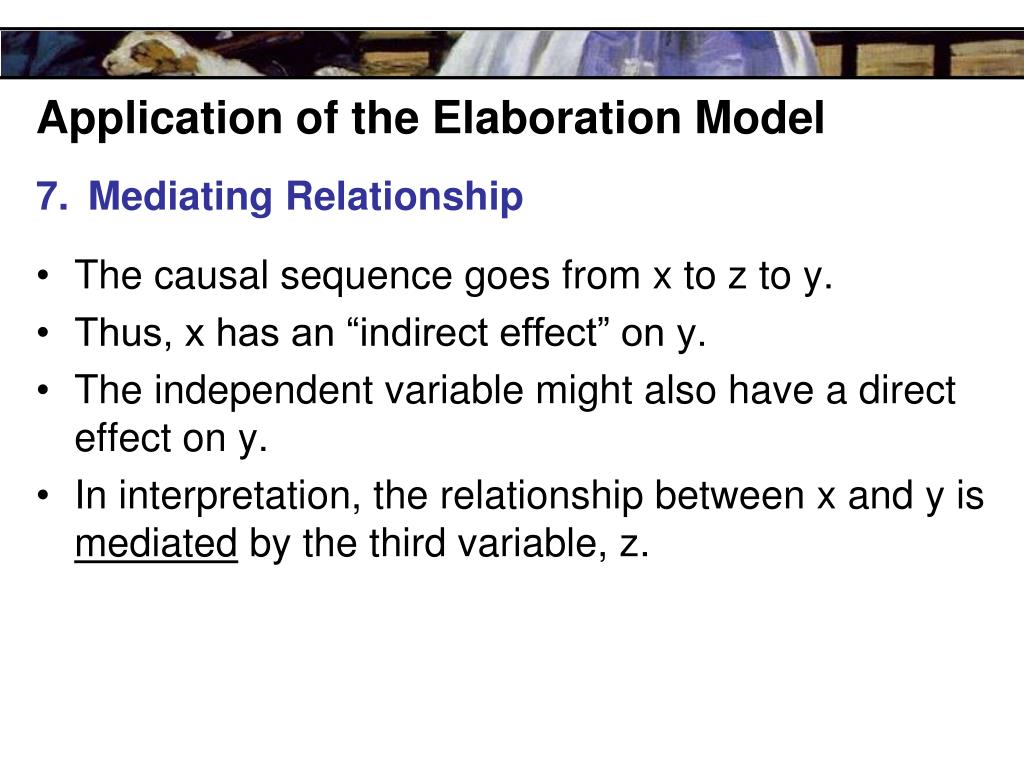 Application of the Elaboration Model

7. Mediating Relationship

• The causal sequence goes from x to z to y.
• Thus, x has an “indirect effect” on y.
• The independent variable might also have a direct effect on y.
• In interpretation, the relationship between x and y is mediated by the third variable, z.